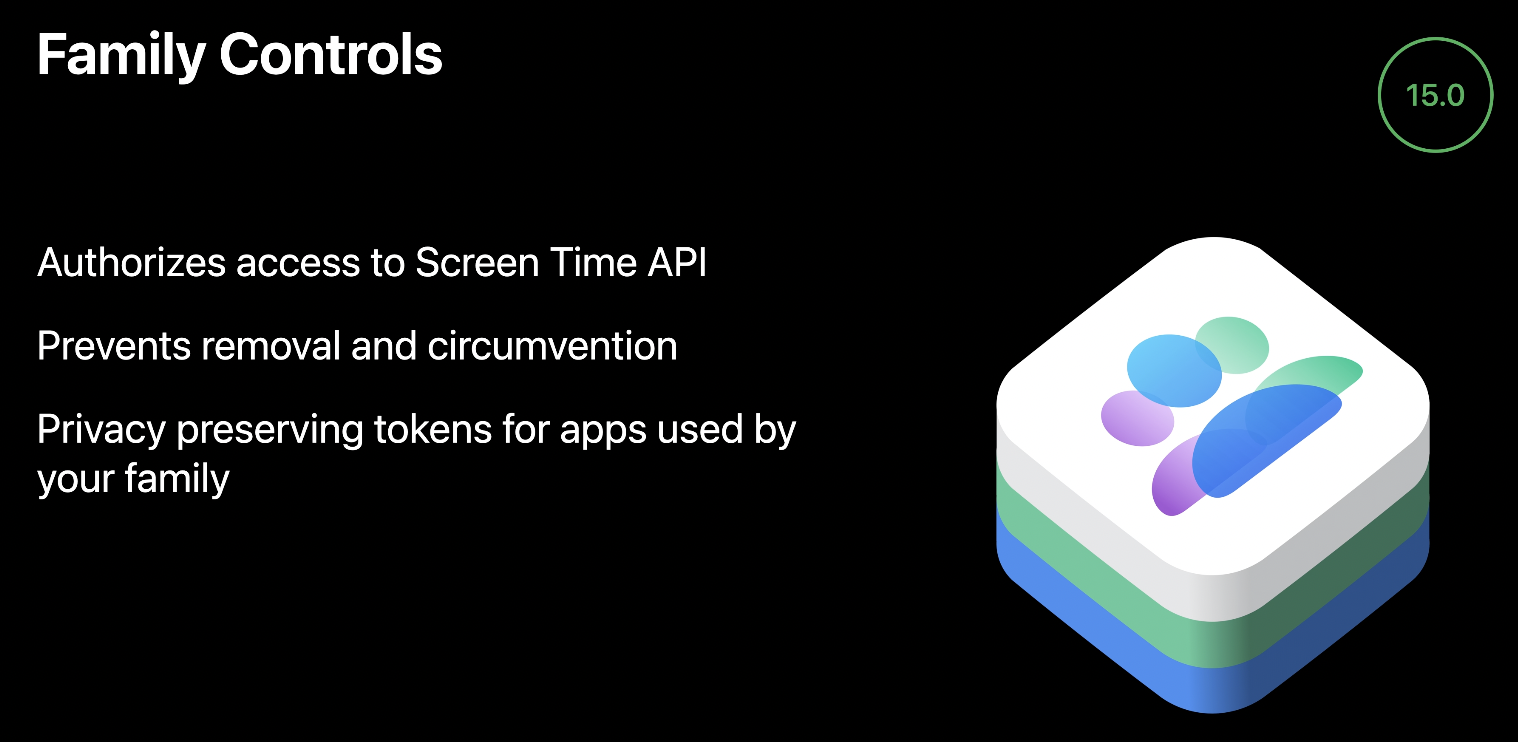 Family Controls

15.0

Authorizes access to Screen Time API

Prevents removal and circumvention

Privacy preserving tokens for apps used by your family